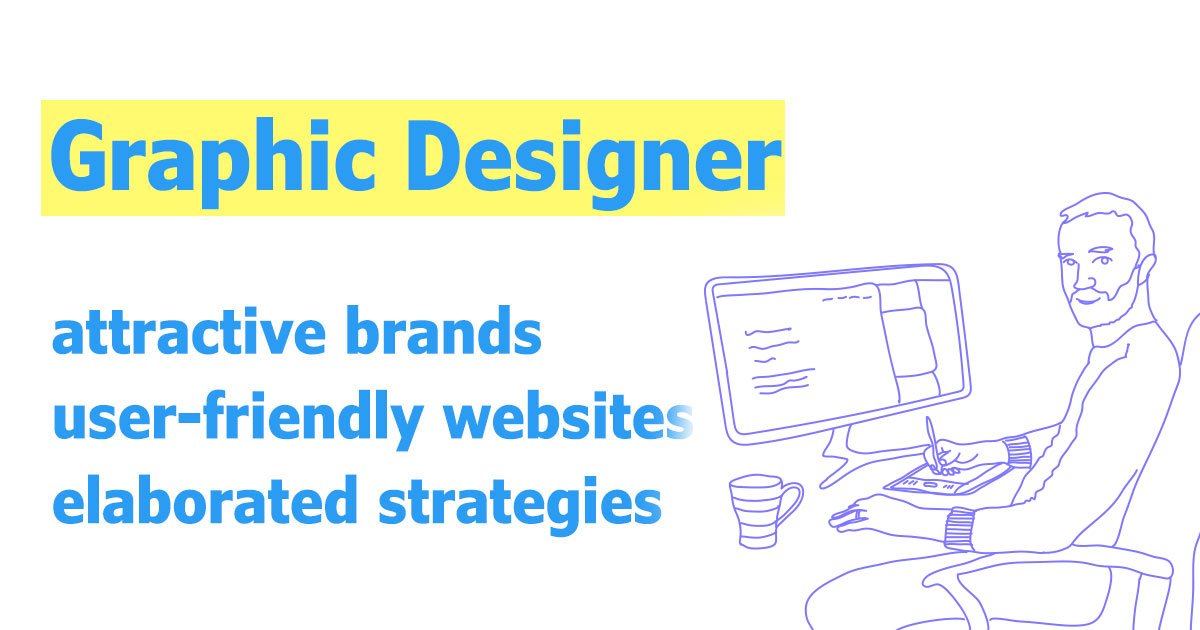 Graphic Designer

attractive brands
user-friendly websites
elaborated strategies